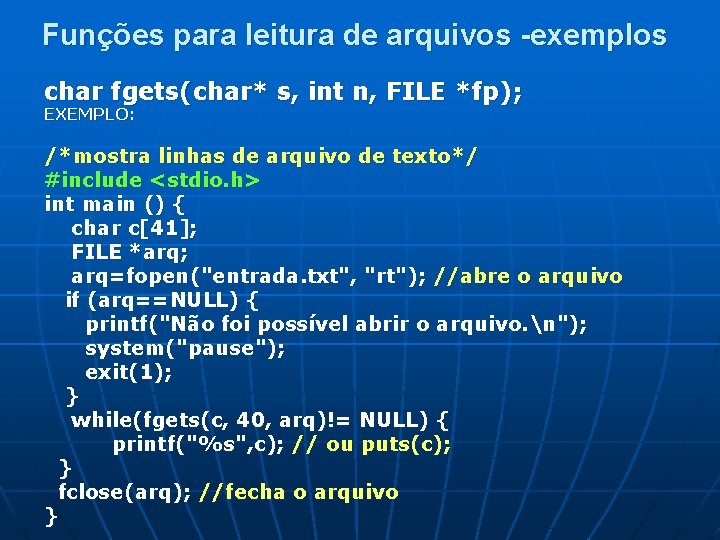 Funções para leitura de arquivos -exemplos

char fgets(char* s, int n, FILE *fp);
EXEMPLO:

/*mostra linhas de arquivo de texto*/
#include <stdio.h>
int main () {
char c[41];
FILE *arq;
arq=fopen("entrada.txt", "rt"); //abre o arquivo
if (arq==NULL) {
printf("Não foi possível abrir o arquivo.\n");
system("pause");
exit(1);
}
while(fgets(c, 40, arq)!= NULL) {
printf("%s",c); // ou puts(c);
}
fclose(arq); //fecha o arquivo
}